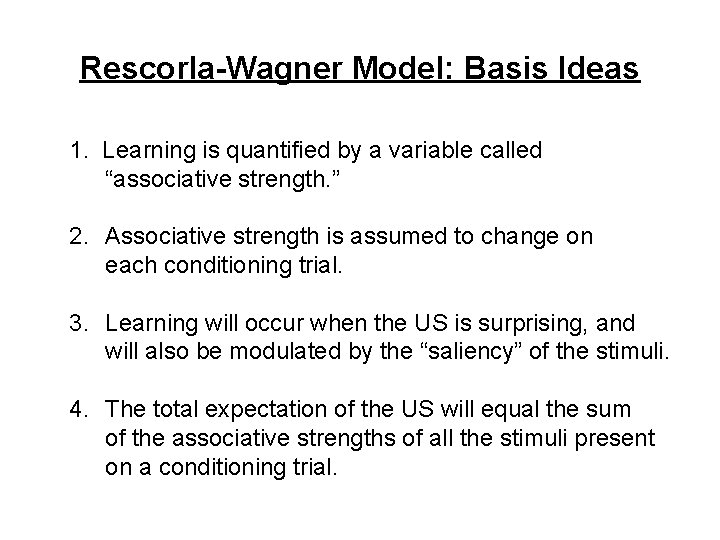 Rescorla-Wagner Model: Basis Ideas

1. Learning is quantified by a variable called “associative strength.”

2. Associative strength is assumed to change on each conditioning trial.

3. Learning will occur when the US is surprising, and will also be modulated by the “saliency” of the stimuli.

4. The total expectation of the US will equal the sum of the associative strengths of all the stimuli present on a conditioning trial.